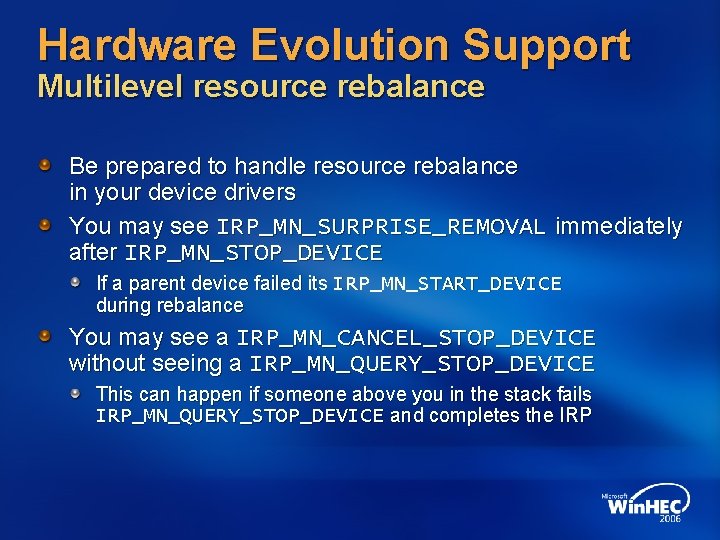 Hardware Evolution Support
Multilevel resource rebalance

Be prepared to handle resource rebalance in your device drivers

You may see IRP_MN_SURPRISE_REMOVAL immediately after IRP_MN_STOP_DEVICE

If a parent device failed its IRP_MN_START_DEVICE during rebalance

You may see a IRP_MN_CANCEL_STOP_DEVICE without seeing a IRP_MN_QUERY_STOP_DEVICE

This can happen if someone above you in the stack fails IRP_MN_QUERY_STOP_DEVICE and completes the IRP

Microsoft WinHEC 2006